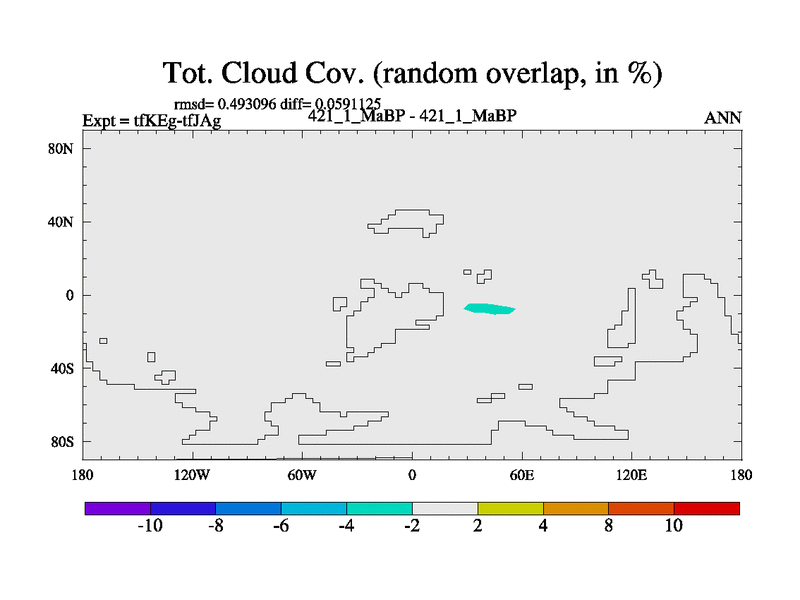 Tot. Cloud Cov. (random overlap, in %)

rmsd= 0.493096 diff= 0.0591125

Expt = tfKEg-tfJAg

421_1_MaBP - 421_1_MaBP

ANN

80N
40N
0
40S
80S

180
120W
60W
0
60E
120E
180

-10
-8
-6
-4
-2
2
4
8
10